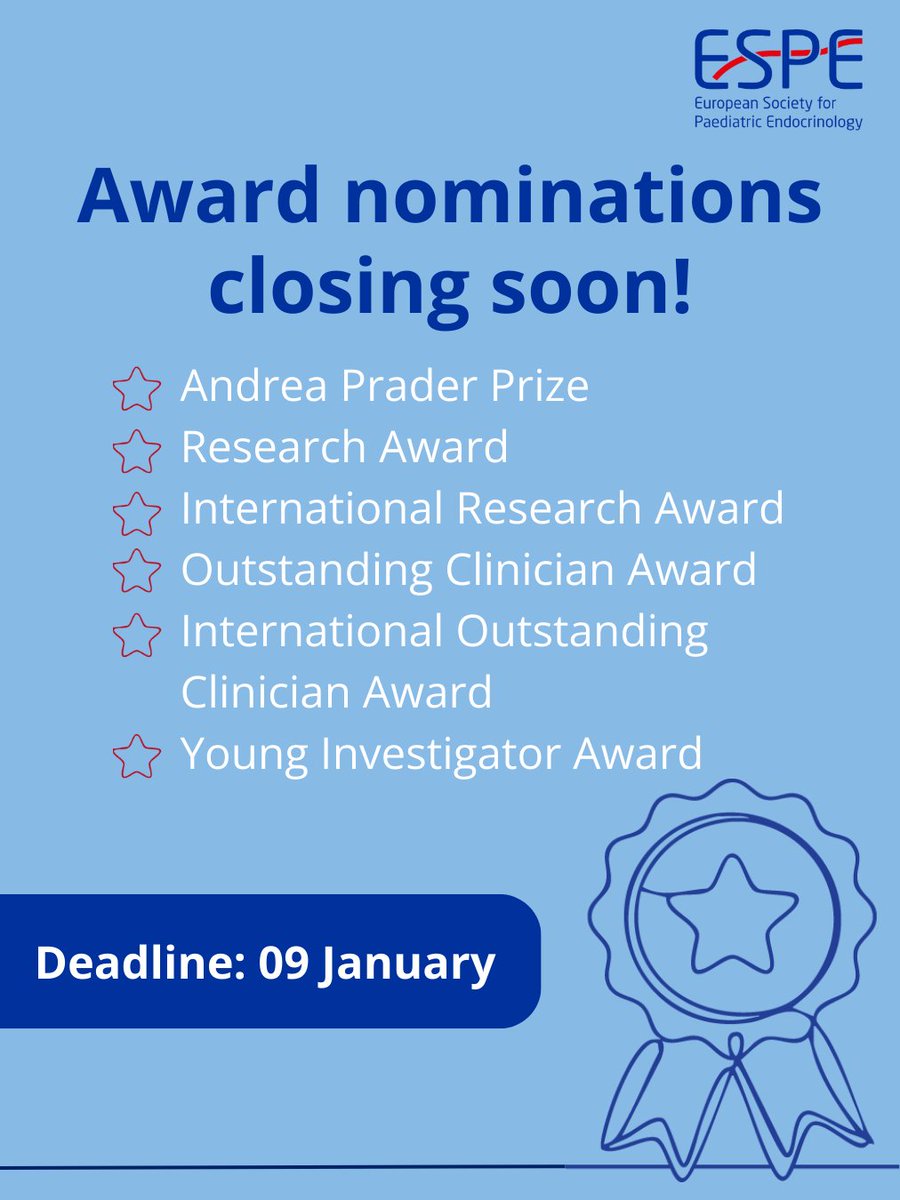 ESPE
European Society for Paediatric Endocrinology

Award nominations closing soon!

Andrea Prader Prize
Research Award
International Research Award
Outstanding Clinician Award
International Outstanding Clinician Award
Young Investigator Award

Deadline: 09 January